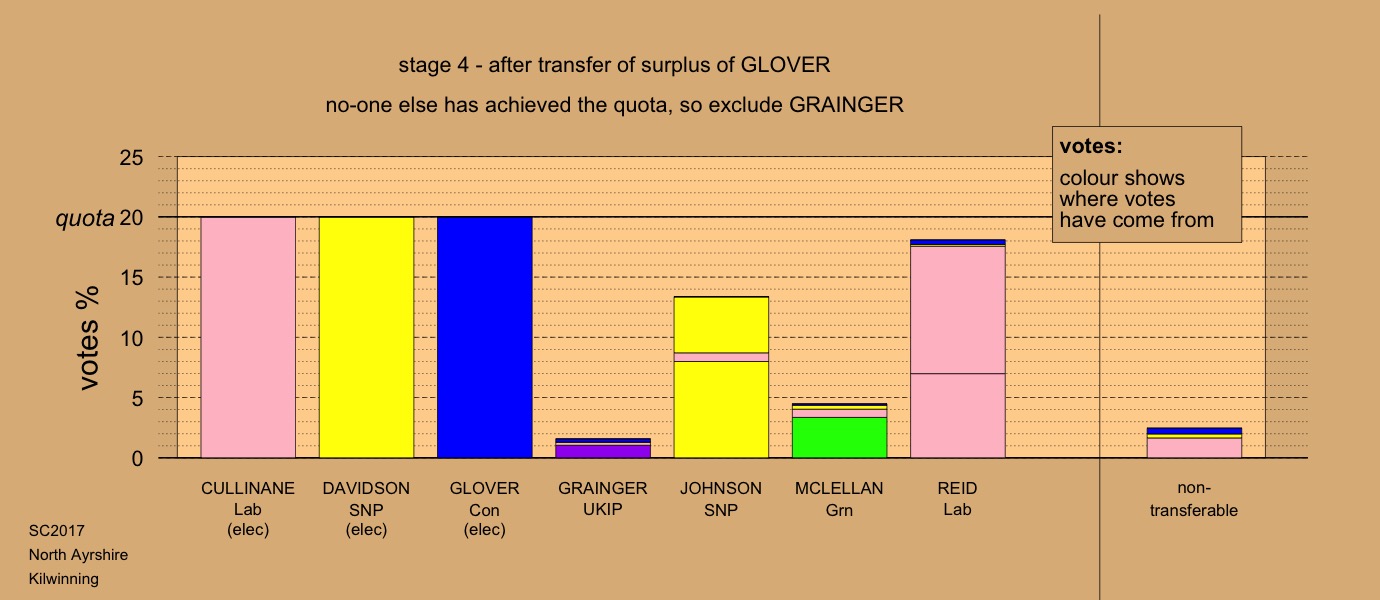 stage 4 - after transfer of surplus of GLOVER

no-one else has achieved the quota, so exclude GRAINGER

votes:
colour shows where votes have come from

25
quota 20
15
10
5
0

votes %

CULLINANE Lab (elec)

DAVIDSON SNP (elec)

GLOVER Con (elec)

GRAINGER UKIP

JOHNSON SNP

MCLELLAN Grn

REID Lab

non-transferable

SC2017
North Ayrshire
Kilwinning